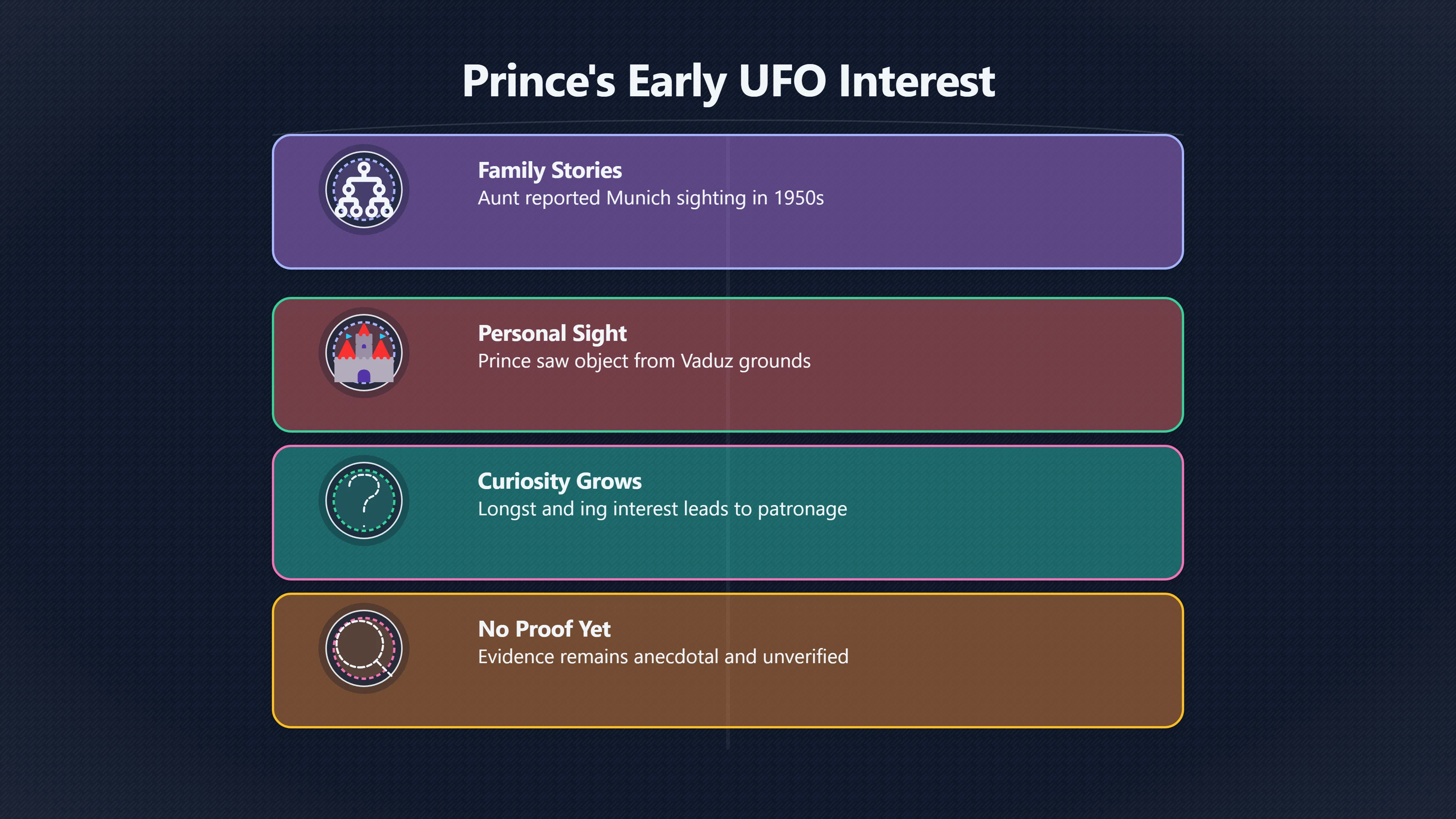 Prince's Early UFO Interest

Family Stories
Aunt reported Munich sighting in 1950s

Personal Sight
Prince saw object from Vaduz grounds

Curiosity Grows
Longst and ing interest leads to patronage

No Proof Yet
Evidence remains anecdotal and unverified